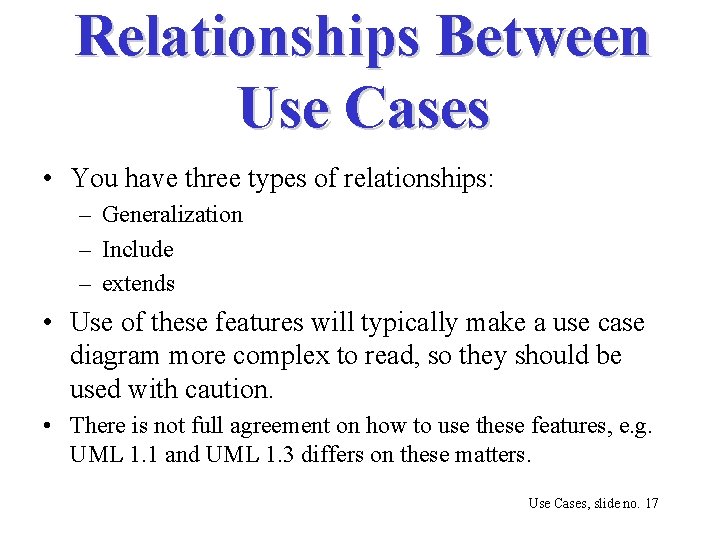 Relationships Between Use Cases

• You have three types of relationships:
– Generalization
– Include
– extends

• Use of these features will typically make a use case diagram more complex to read, so they should be used with caution.

• There is not full agreement on how to use these features, e.g. UML 1.1 and UML 1.3 differs on these matters.

Use Cases, slide no. 17